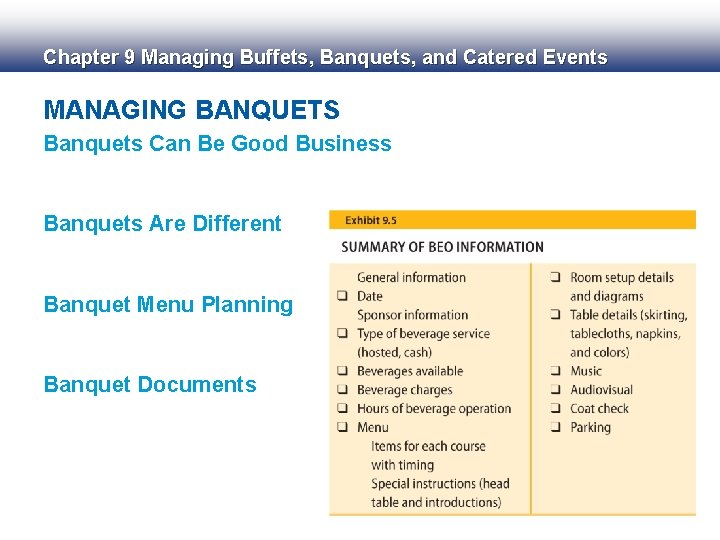 Chapter 9 Managing Buffets, Banquets, and Catered Events

MANAGING BANQUETS

Banquets Can Be Good Business

Banquets Are Different

Banquet Menu Planning

Banquet Documents

Exhibit 9.5

SUMMARY OF BEO INFORMATION

General information
❑ Date
Sponsor information
❑ Type of beverage service (hosted, cash)
❑ Beverages available
❑ Beverage charges
❑ Hours of beverage operation
❑ Menu
Items for each course with timing
Special instructions (head table and introductions)

❑ Room setup details and diagrams
❑ Table details (skirting, tablecloths, napkins, and colors)
❑ Music
❑ Audiovisual
❑ Coat check
❑ Parking